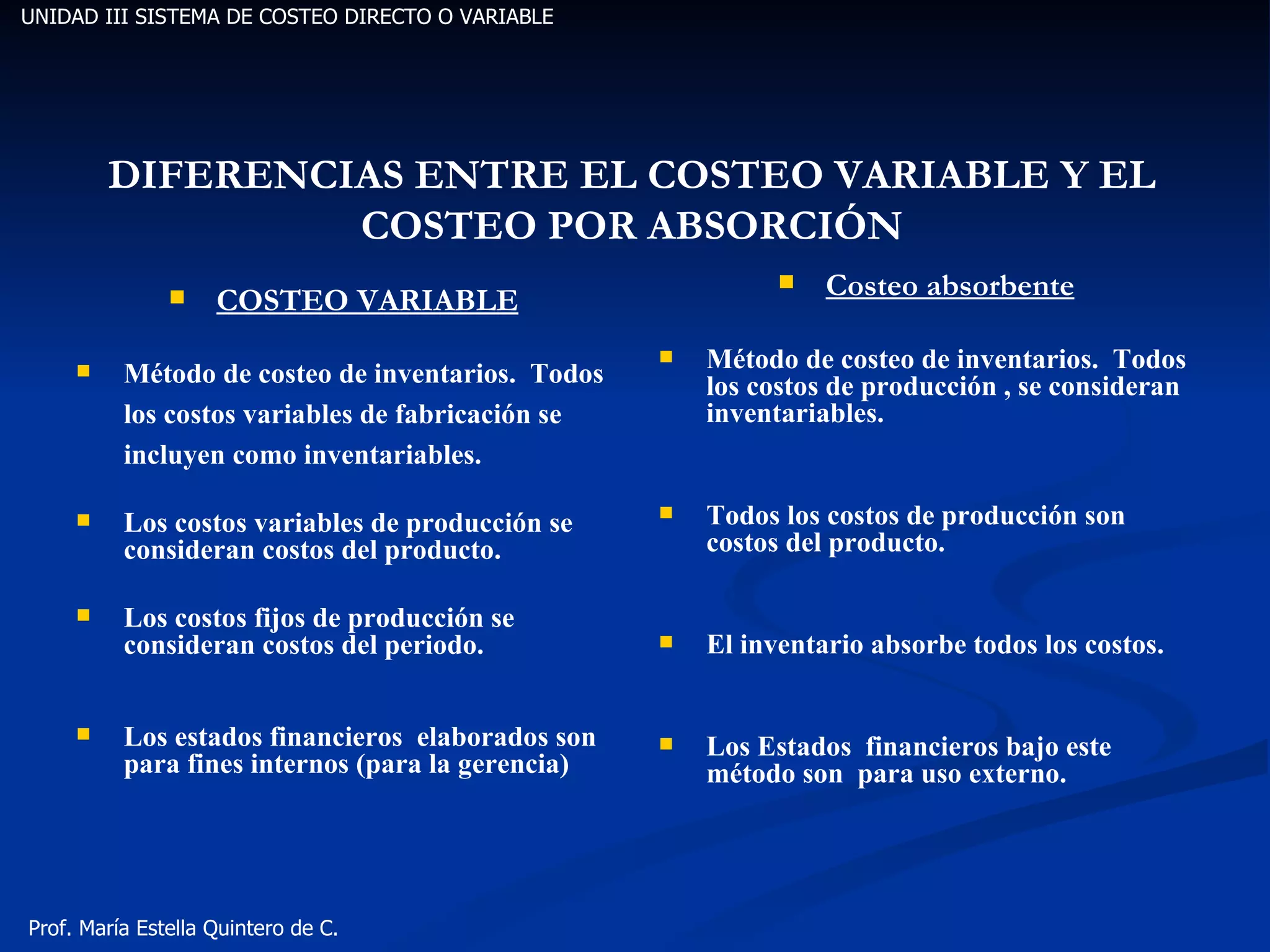 UNIDAD III SISTEMA DE COSTEO DIRECTO O VARIABLE

DIFERENCIAS ENTRE EL COSTEO VARIABLE Y EL COSTEO POR ABSORCIÓN

COSTEO VARIABLE

Método de costeo de inventarios. Todos los costos variables de fabricación se incluyen como inventariables.

Los costos variables de producción se consideran costos del producto.

Los costos fijos de producción se consideran costos del periodo.

Los estados financieros elaborados son para fines internos (para la gerencia)

Costeo absorbente

Método de costeo de inventarios. Todos los costos de producción , se consideran inventariables.

Todos los costos de producción son costos del producto.

El inventario absorbe todos los costos.

Los Estados financieros bajo este método son para uso externo.

Prof. María Estella Quintero de C.